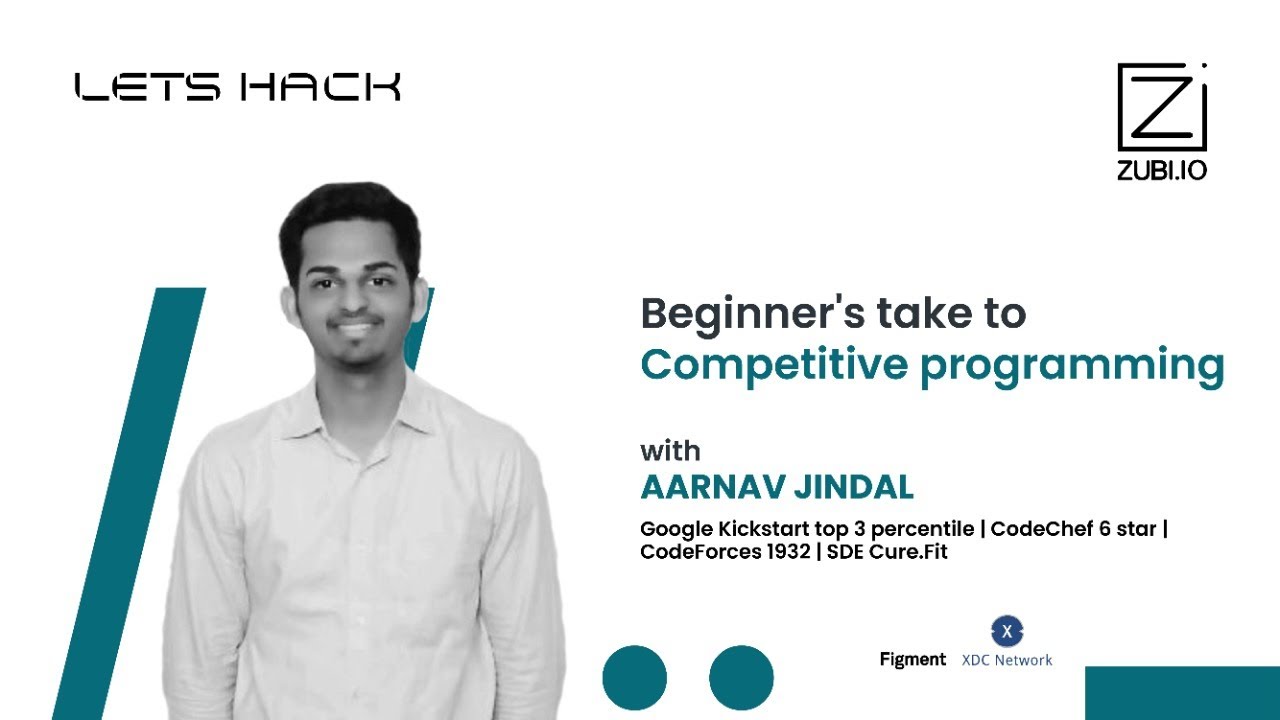 LETS HACK

ZUBI.IO

Beginner's take to
Competitive programming

with
AARNAV JINDAL

Google Kickstart top 3 percentile | CodeChef 6 star | CodeForces 1932 | SDE Cure.Fit

Figment

X
XDC Network